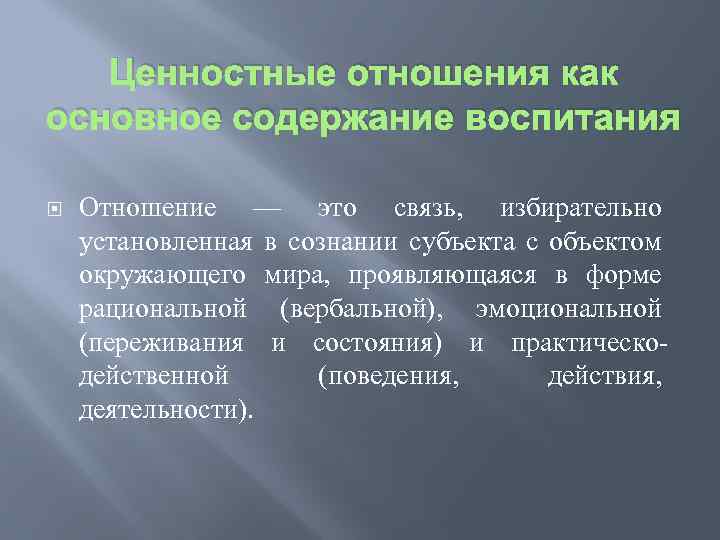 Ценностные отношения как основное содержание воспитания

Отношение — это связь, избирательно установленная в сознании субъекта с объектом окружающего мира, проявляющаяся в форме рациональной (вербальной), эмоциональной (переживания и состояния) и практическо-действенной (поведения, действия, деятельности).